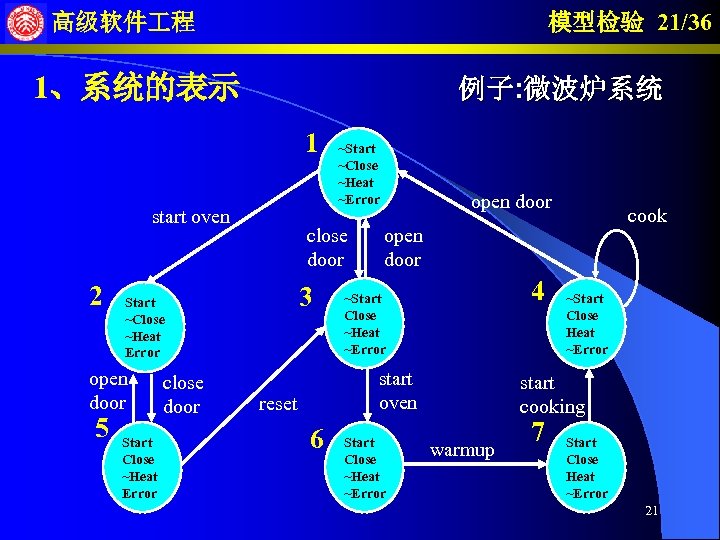 高级软件工程

模型检验 21/36

1、系统的表示

例子:微波炉系统

1
~Start
~Close
~Heat
~Error

start oven

close door

open door

open door

cook

2
Start
~Close
~Heat
Error

3
~Start
Close
~Heat
~Error

4
~Start
Close
Heat
~Error

open door

close door

reset

start oven

start cooking

5
Start
Close
~Heat
Error

6
Start
Close
~Heat
~Error

warmup

7
Start
Close
Heat
~Error

21